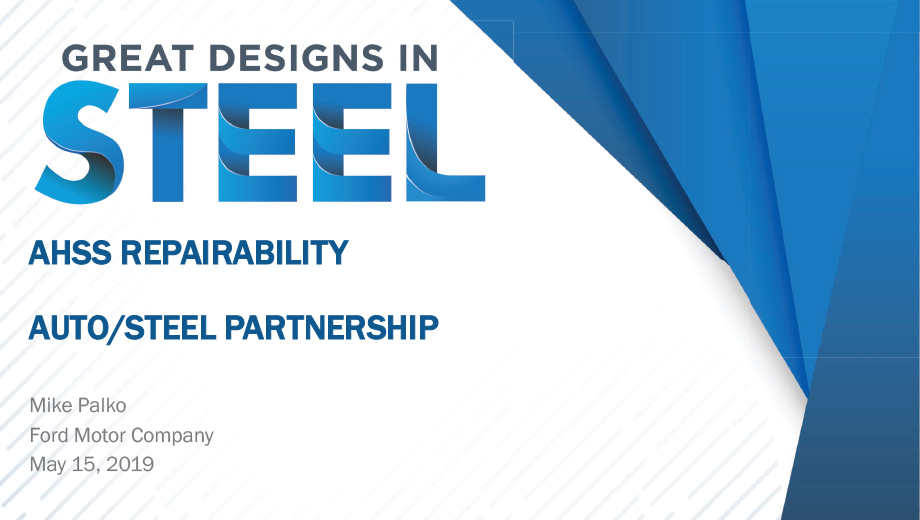 GREAT DESIGNS IN
STEEL

AHSS REPAIRABILITY

AUTO/STEEL PARTNERSHIP

Mike Palko
Ford Motor Company
May 15, 2019